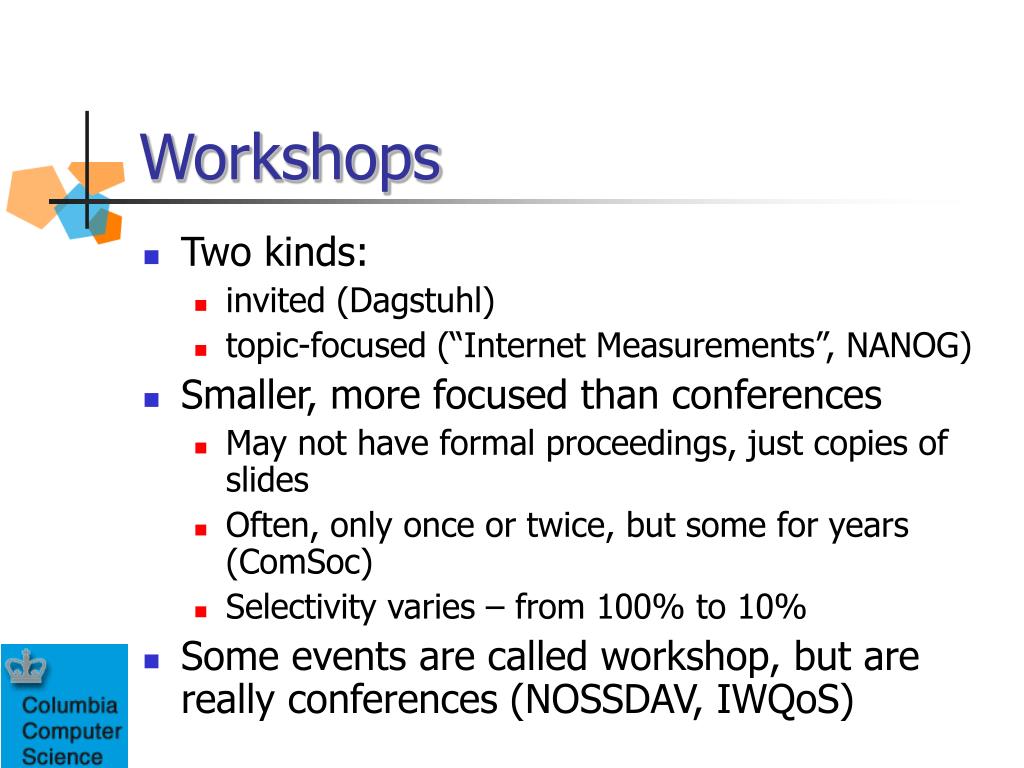 Workshops

Two kinds:
invited (Dagstuhl)
topic-focused (“Internet Measurements”, NANOG)

Smaller, more focused than conferences
May not have formal proceedings, just copies of slides
Often, only once or twice, but some for years (ComSoc)
Selectivity varies – from 100% to 10%

Some events are called workshop, but are really conferences (NOSSDAV, IWQoS)

Columbia Computer Science